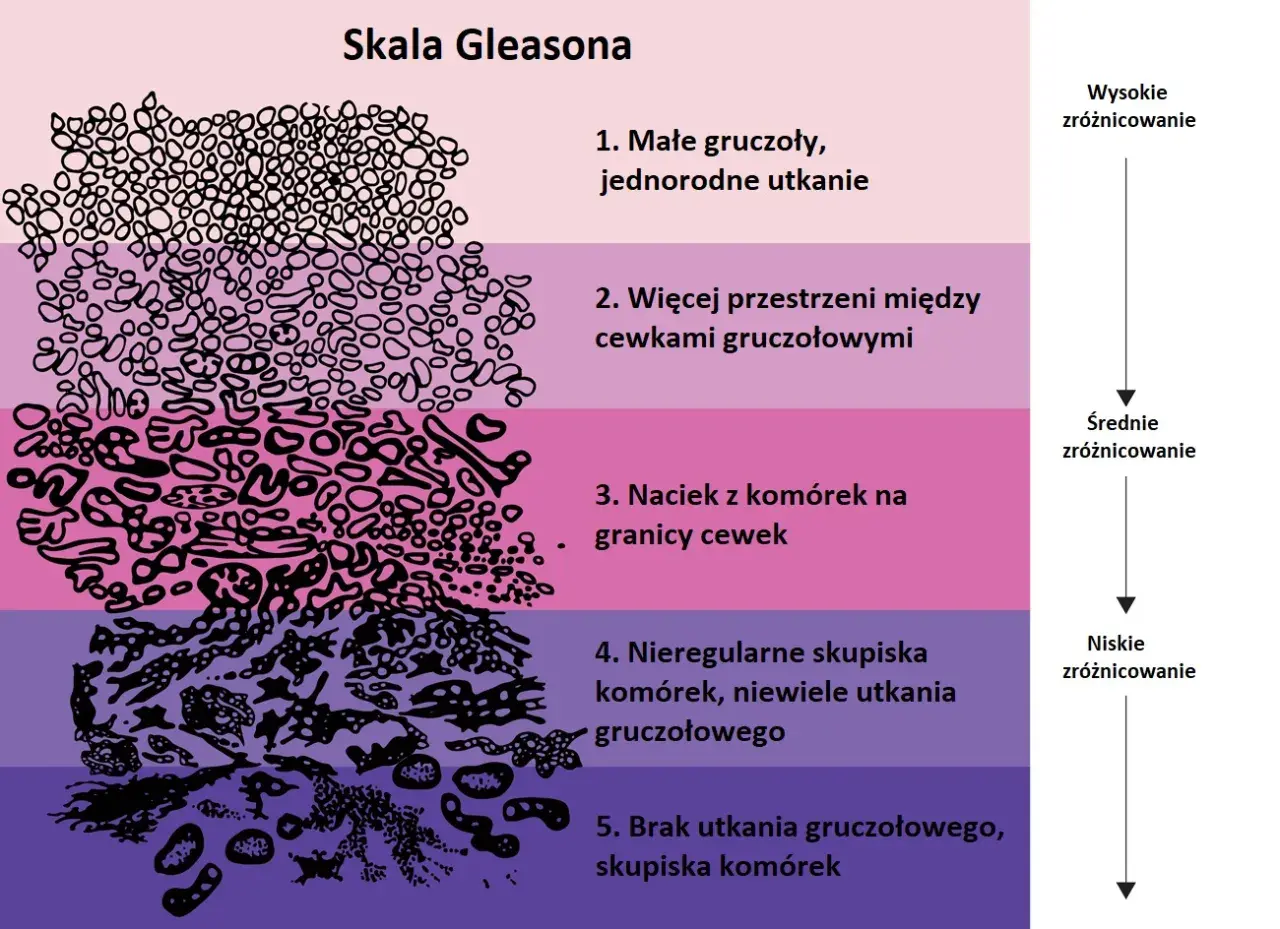 Skala Gleasona

1. Małe gruczoły, jednorodne utkanie

2. Więcej przestrzeni między cewkami gruczołowymi

3. Naciek z komórek na granicy cewek

4. Nieregularne skupiska komórek, niewiele utkania gruczołowego

5. Brak utkania gruczołowego, skupiska komórek

Wysokie zróżnicowanie

Średnie zróżnicowanie

Niskie zróżnicowanie